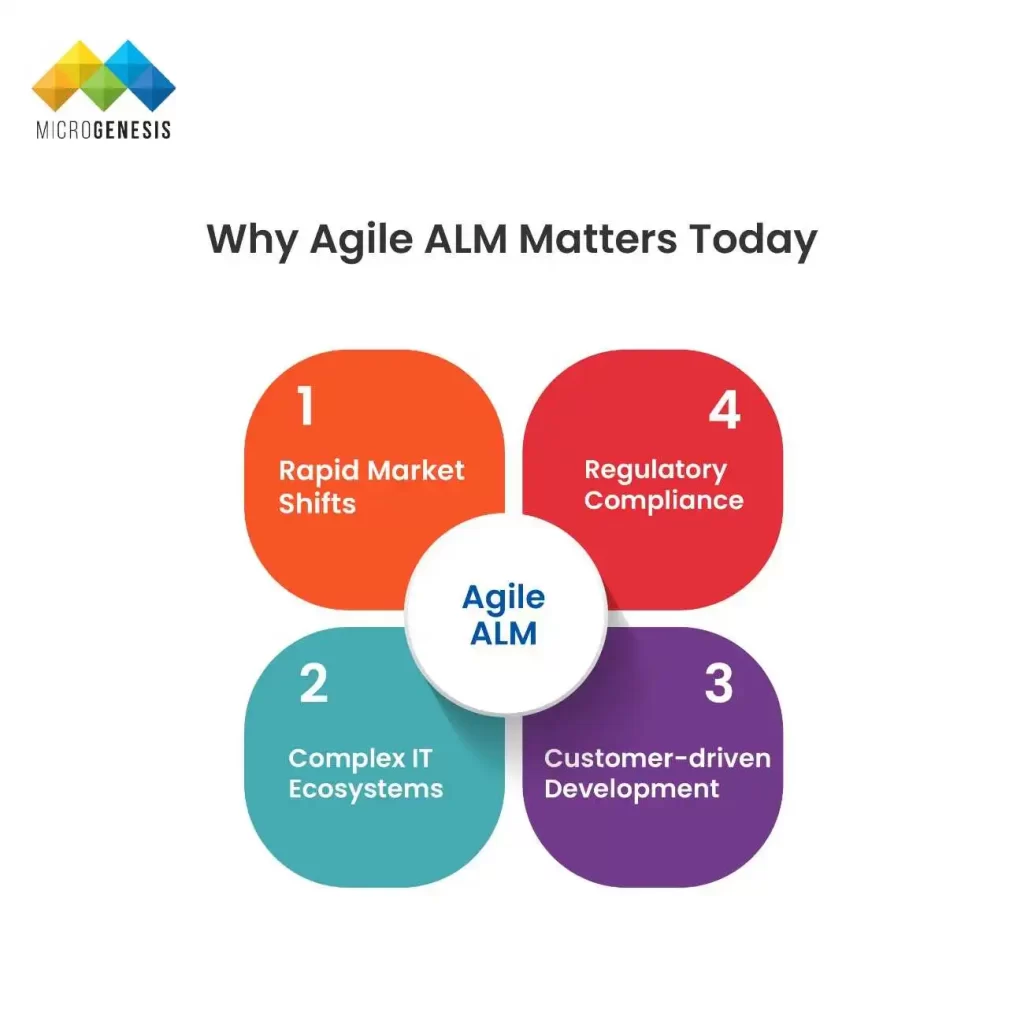 MICROGENESIS

Why Agile ALM Matters Today

1
Rapid Market Shifts

4
Regulatory Compliance

Agile ALM

2
Complex IT Ecosystems

3
Customer-driven Development